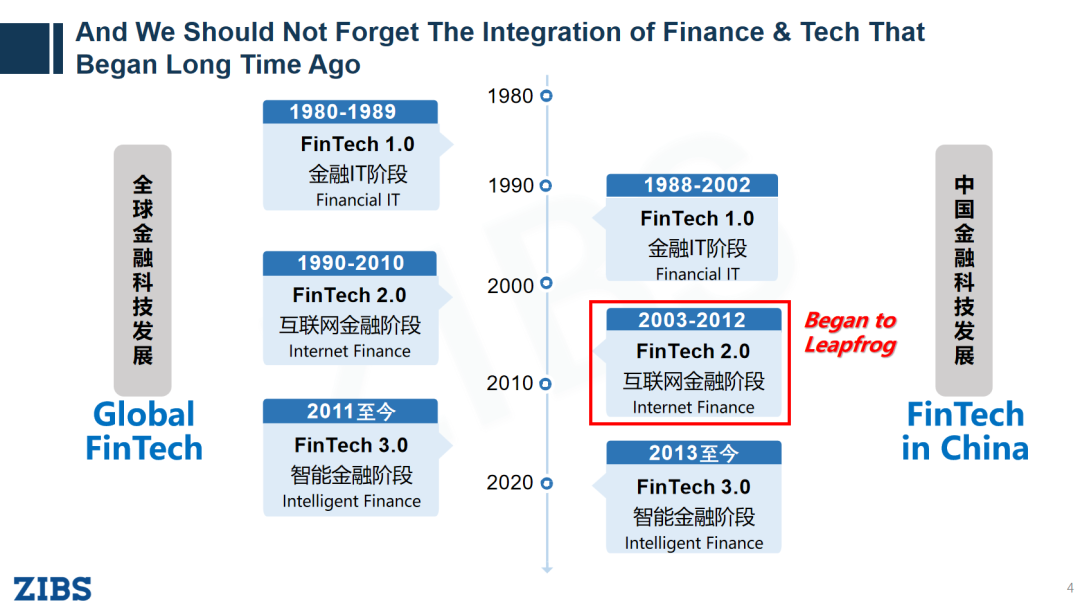 And We Should Not Forget The Integration of Finance & Tech That Began Long Time Ago

全球金融科技发展

Global FinTech

1980-1989
FinTech 1.0
金融IT阶段
Financial IT

1990-2010
FinTech 2.0
互联网金融阶段
Internet Finance

2011至今
FinTech 3.0
智能金融阶段
Intelligent Finance

1980
1990
2000
2010
2020

1988-2002
FinTech 1.0
金融IT阶段
Financial IT

2003-2012
FinTech 2.0
互联网金融阶段
Internet Finance

Began to Leapfrog

2013至今
FinTech 3.0
智能金融阶段
Intelligent Finance

中国金融科技发展

FinTech in China

ZIBS

4